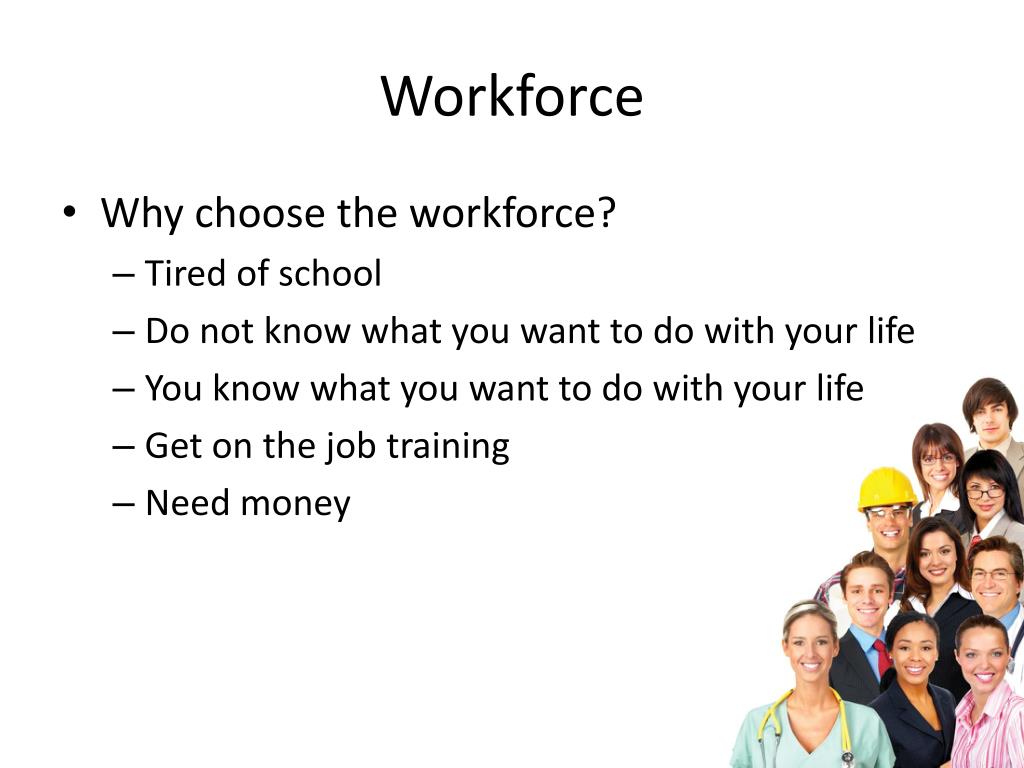 Workforce

• Why choose the workforce?
– Tired of school
– Do not know what you want to do with your life
– You know what you want to do with your life
– Get on the job training
– Need money